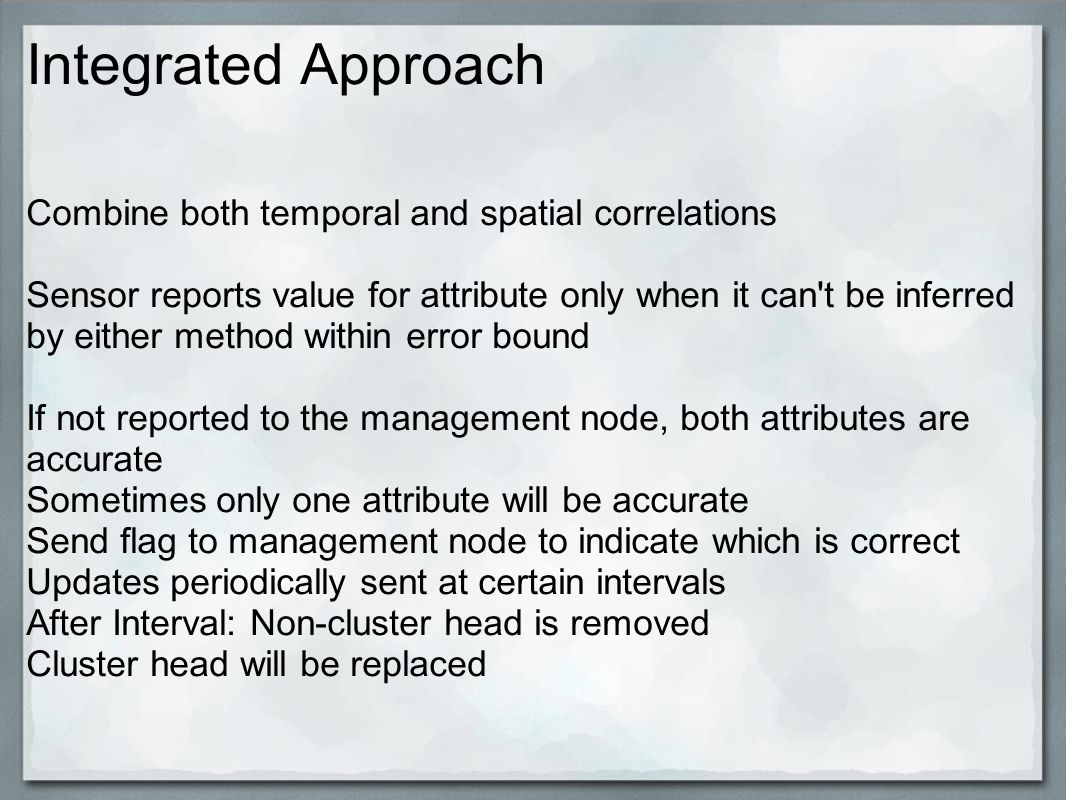 Integrated Approach

Combine both temporal and spatial correlations

Sensor reports value for attribute only when it can't be inferred by either method within error bound

If not reported to the management node, both attributes are accurate
Sometimes only one attribute will be accurate
Send flag to management node to indicate which is correct
Updates periodically sent at certain intervals
After Interval: Non-cluster head is removed
Cluster head will be replaced